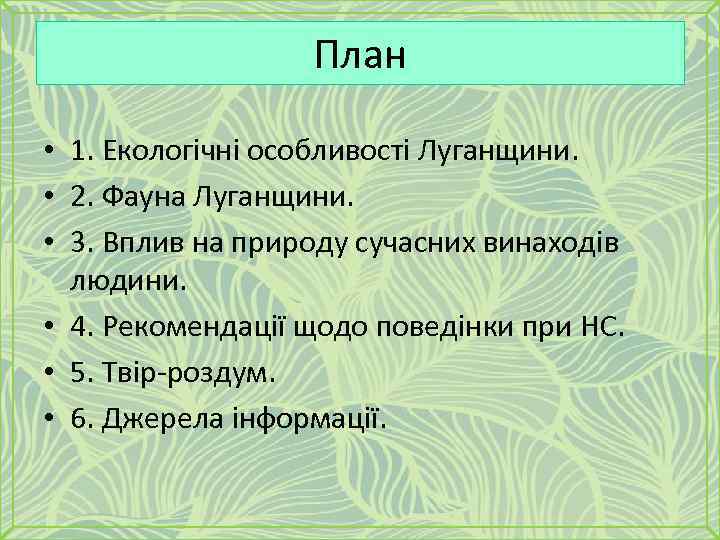 План

• 1. Екологічні особливості Луганщини.
• 2. Фауна Луганщини.
• 3. Вплив на природу сучасних винаходів людини.
• 4. Рекомендації щодо поведінки при НС.
• 5. Твір-роздум.
• 6. Джерела інформації.